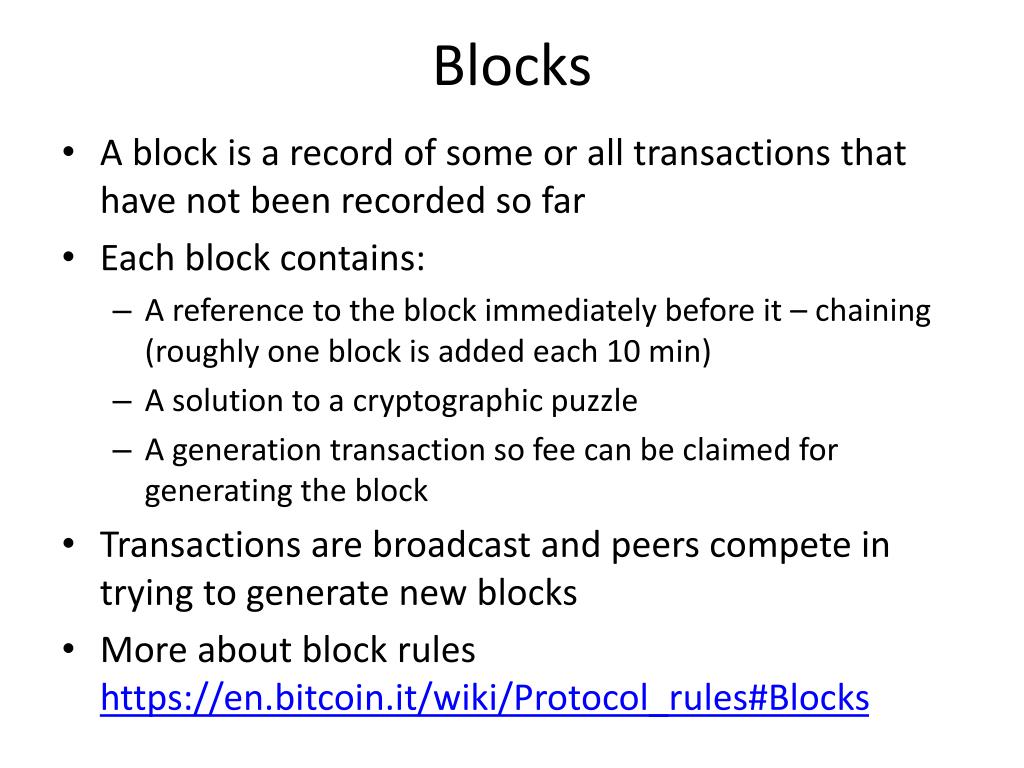 Blocks

• A block is a record of some or all transactions that have not been recorded so far
• Each block contains:
– A reference to the block immediately before it – chaining (roughly one block is added each 10 min)
– A solution to a cryptographic puzzle
– A generation transaction so fee can be claimed for generating the block
• Transactions are broadcast and peers compete in trying to generate new blocks
• More about block rules https://en.bitcoin.it/wiki/Protocol_rules#Blocks